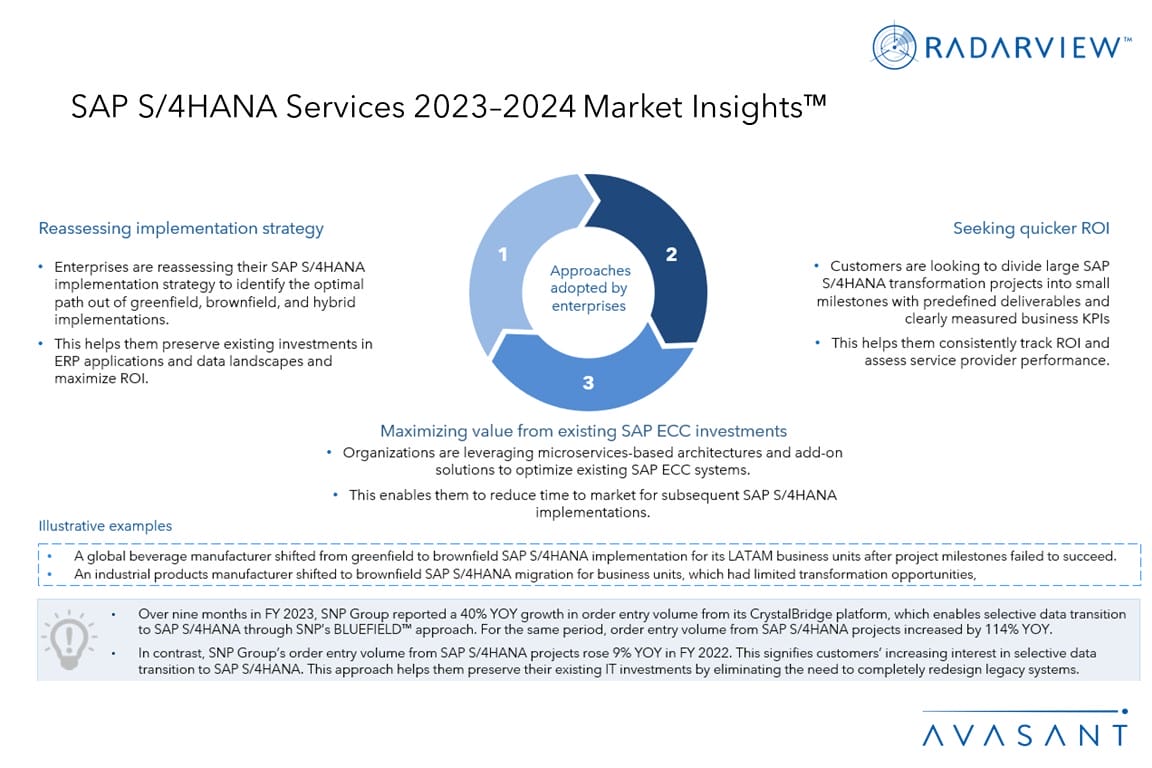 RADARVIEW™

SAP S/4HANA Services 2023–2024 Market Insights™

Reassessing implementation strategy

• Enterprises are reassessing their SAP S/4HANA implementation strategy to identify the optimal path out of greenfield, brownfield, and hybrid implementations.

• This helps them preserve existing investments in ERP applications and data landscapes and maximize ROI.

1

2

3

Approaches adopted by enterprises

Seeking quicker ROI

• Customers are looking to divide large SAP S/4HANA transformation projects into small milestones with predefined deliverables and clearly measured business KPIs

• This helps them consistently track ROI and assess service provider performance.

Maximizing value from existing SAP ECC investments

• Organizations are leveraging microservices-based architectures and add-on solutions to optimize existing SAP ECC systems.

• This enables them to reduce time to market for subsequent SAP S/4HANA implementations.

Illustrative examples

• A global beverage manufacturer shifted from greenfield to brownfield SAP S/4HANA implementation for its LATAM business units after project milestones failed to succeed.

• An industrial products manufacturer shifted to brownfield SAP S/4HANA migration for business units, which had limited transformation opportunities,

• Over nine months in FY 2023, SNP Group reported a 40% YOY growth in order entry volume from its CrystalBridge platform, which enables selective data transition to SAP S/4HANA through SNP's BLUEFIELD™ approach. For the same period, order entry volume from SAP S/4HANA projects increased by 114% YOY.

• In contrast, SNP Group's order entry volume from SAP S/4HANA projects rose 9% YOY in FY 2022. This signifies customers' increasing interest in selective data transition to SAP S/4HANA. This approach helps them preserve their existing IT investments by eliminating the need to completely redesign legacy systems.

AVASANT